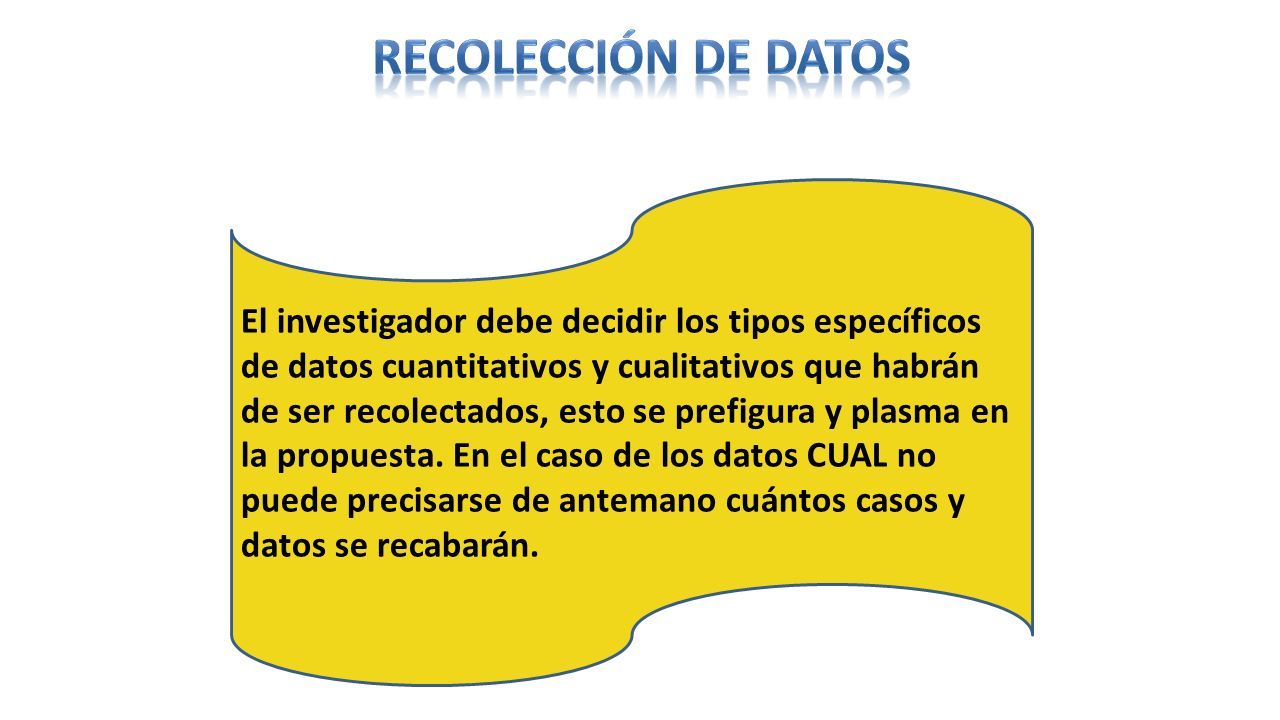 RECOLECCIÓN DE DATOS

El investigador debe decidir los tipos específicos de datos cuantitativos y cualitativos que habrán de ser recolectados, esto se prefigura y plasma en la propuesta. En el caso de los datos CUAL no puede precisarse de antemano cuántos casos y datos se recabarán.